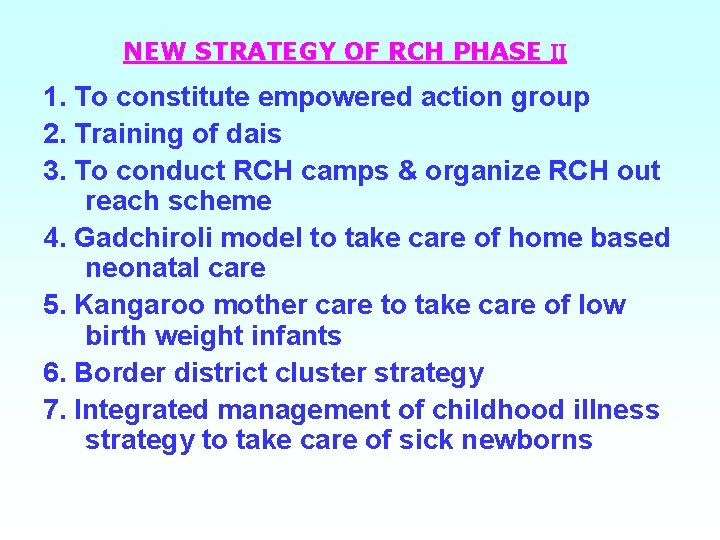 NEW STRATEGY OF RCH PHASE II

1. To constitute empowered action group
2. Training of dais
3. To conduct RCH camps & organize RCH out reach scheme
4. Gadchiroli model to take care of home based neonatal care
5. Kangaroo mother care to take care of low birth weight infants
6. Border district cluster strategy
7. Integrated management of childhood illness strategy to take care of sick newborns